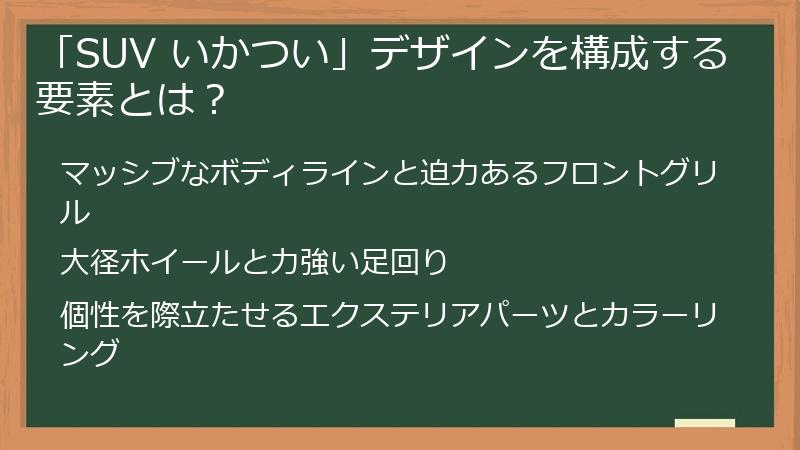 「SUV いかつい」デザインを構成する要素とは？

マッシブなボディラインと迫力あるフロントグリル

大径ホイールと力強い足回り

個性を際立たせるエクステリアパーツとカラーリング